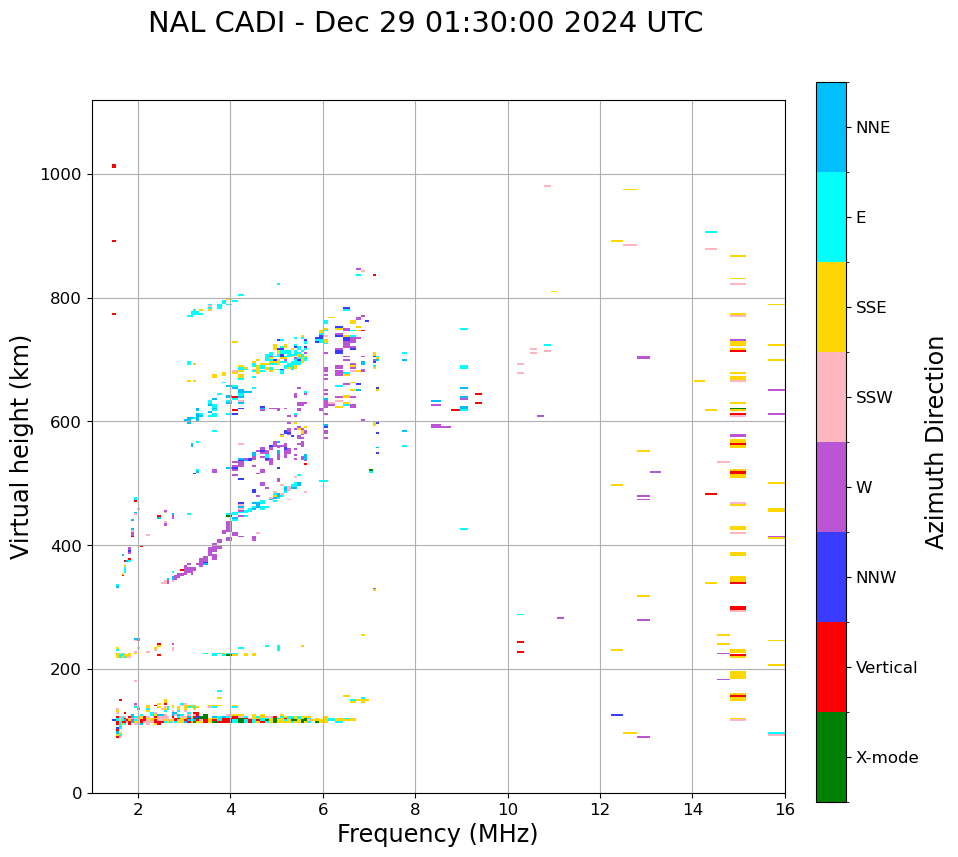 NAL CADI - Dec 29 01:30:00 2024 UTC

Virtual height (km)

1000
800
600
400
200
0

2
4
6
8
10
12
14
16

Frequency (MHz)

NNE
E
SSE
SSW
W
NNW
Vertical
X-mode

Azimuth Direction